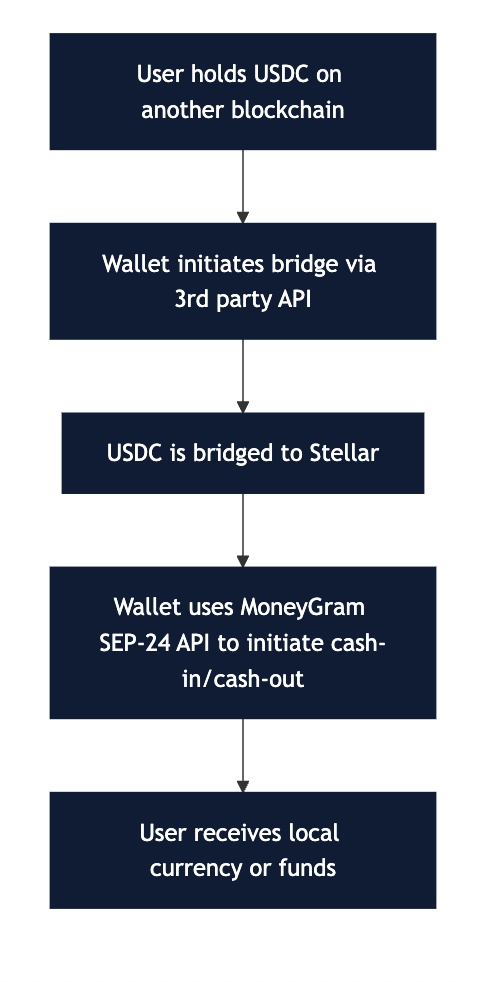 User holds USDC on another blockchain

Wallet initiates bridge via 3rd party API

USDC is bridged to Stellar

Wallet uses MoneyGram SEP-24 API to initiate cash-in/cash-out

User receives local currency or funds